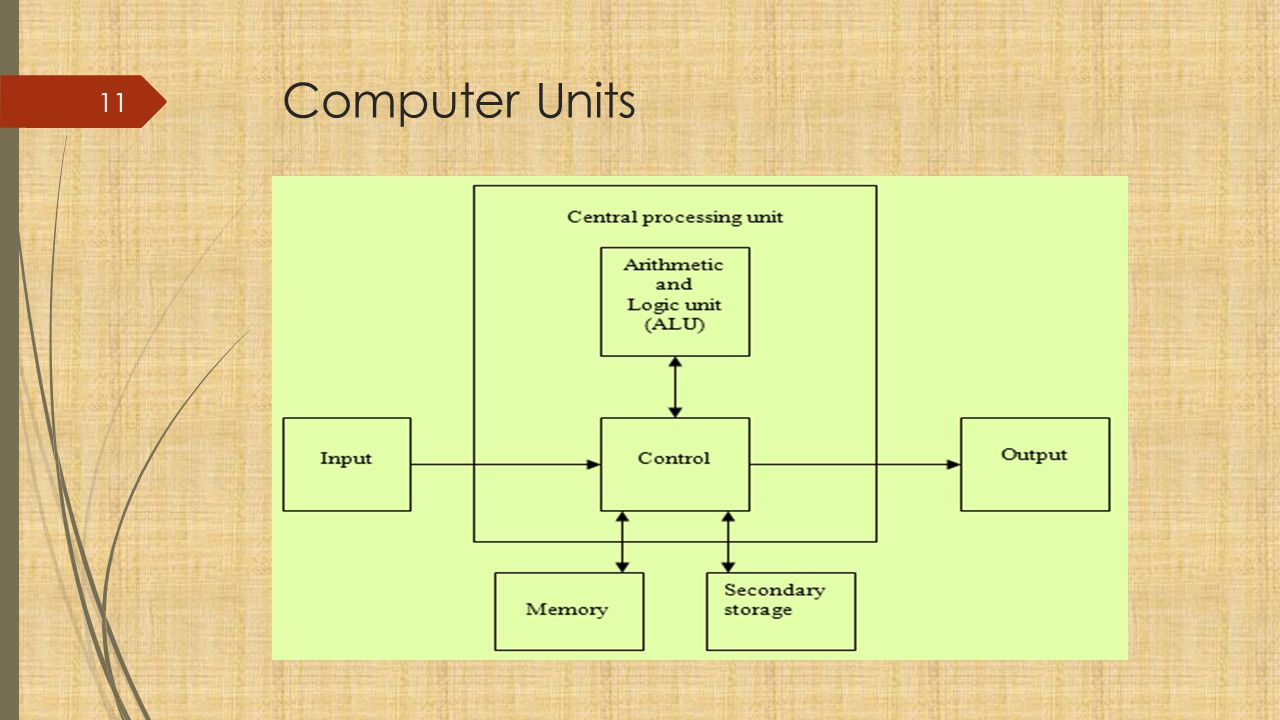 11

Computer Units

Central processing unit

Arithmetic and Logic unit (ALU)

Input

Control

Output

Memory

Secondary storage